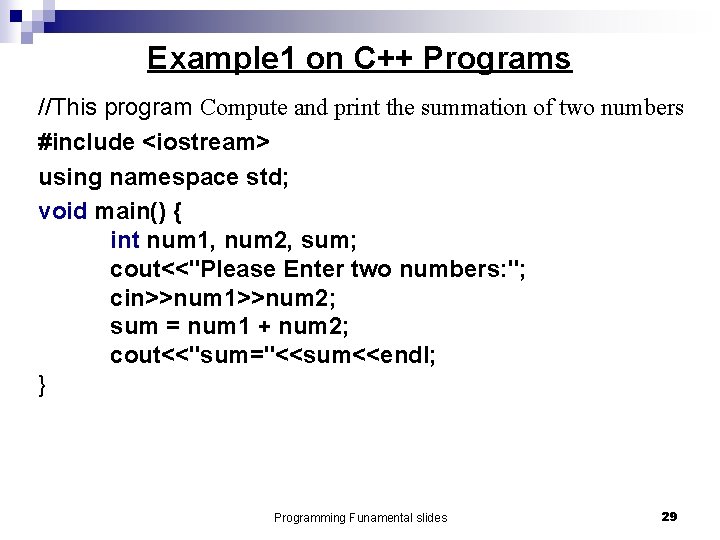 Example1 on C++ Programs

//This program Compute and print the summation of two numbers
#include <iostream>
using namespace std;
void main() {
int num1, num2, sum;
cout<<"Please Enter two numbers:";
cin>>num1>>num2;
sum = num1 + num2;
cout<<"sum="<<sum<<endl;
}

Programming Funamental slides

29